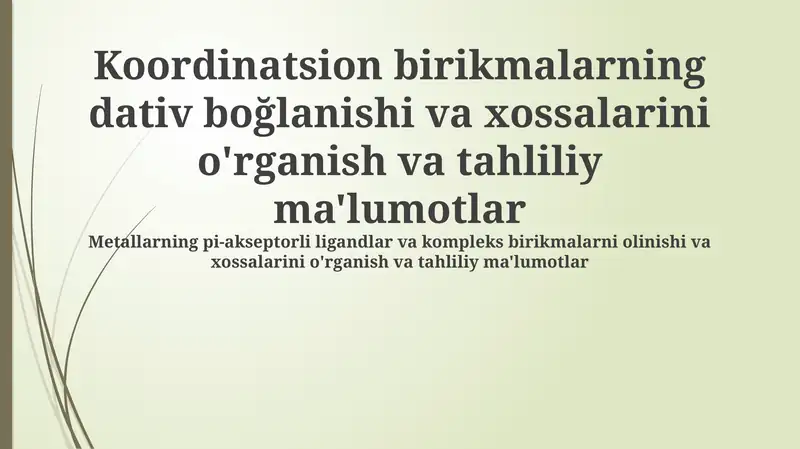 Koordinatsion birikmalarning dativ boğlanishi va xossalarini o'rganish va tahliliy ma'lumotlar

Metallarning pi-akseptorli ligandlar va kompleks birikmalarni olinishi va xossalarini o'rganish va tahliliy ma'lumotlar